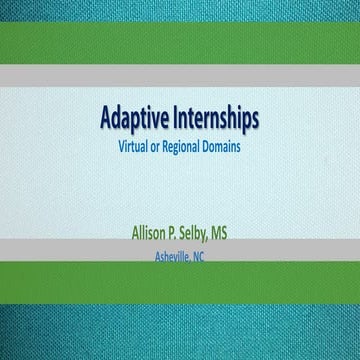 Adaptive Internships
Virtual or Regional Domains

Allison P. Selby, MS
Asheville, NC